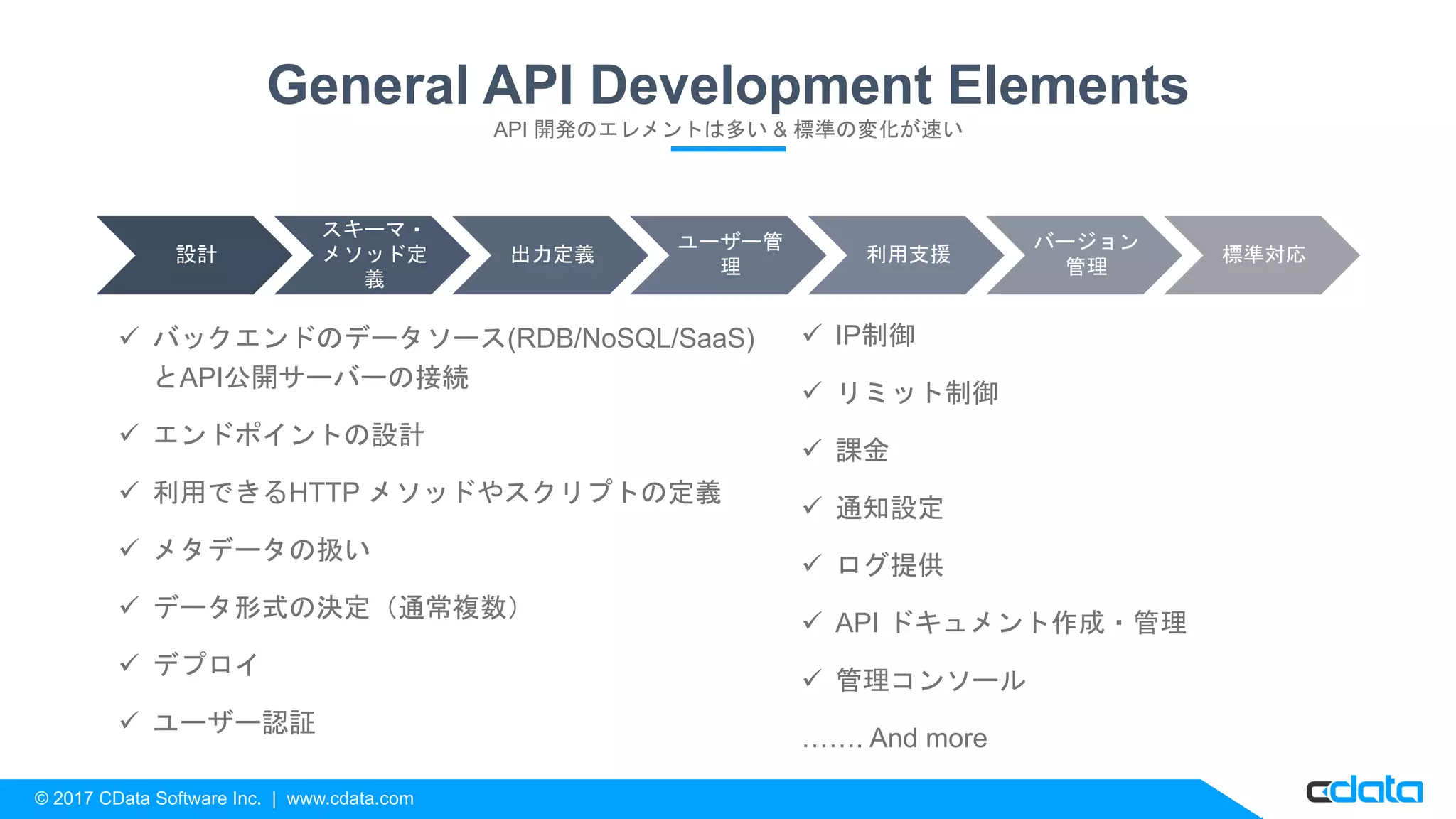 General API Development Elements

API 開発のエレメントは多い & 標準の変化が速い

設計

スキーマ・メソッド定義

出力定義

ユーザー管理

利用支援

バージョン管理

標準対応

✓ バックエンドのデータソース(RDB/NoSQL/SaaS)とAPI公開サーバーの接続

✓ エンドポイントの設計

✓ 利用できるHTTP メソッドやスクリプトの定義

✓ メタデータの扱い

✓ データ形式の決定（通常複数）

✓ デプロイ

✓ ユーザー認証

✓ IP制御

✓ リミット制御

✓ 課金

✓ 通知設定

✓ ログ提供

✓ API ドキュメント作成・管理

✓ 管理コンソール

……. And more

© 2017 CData Software Inc. | www.cdata.com

cdata